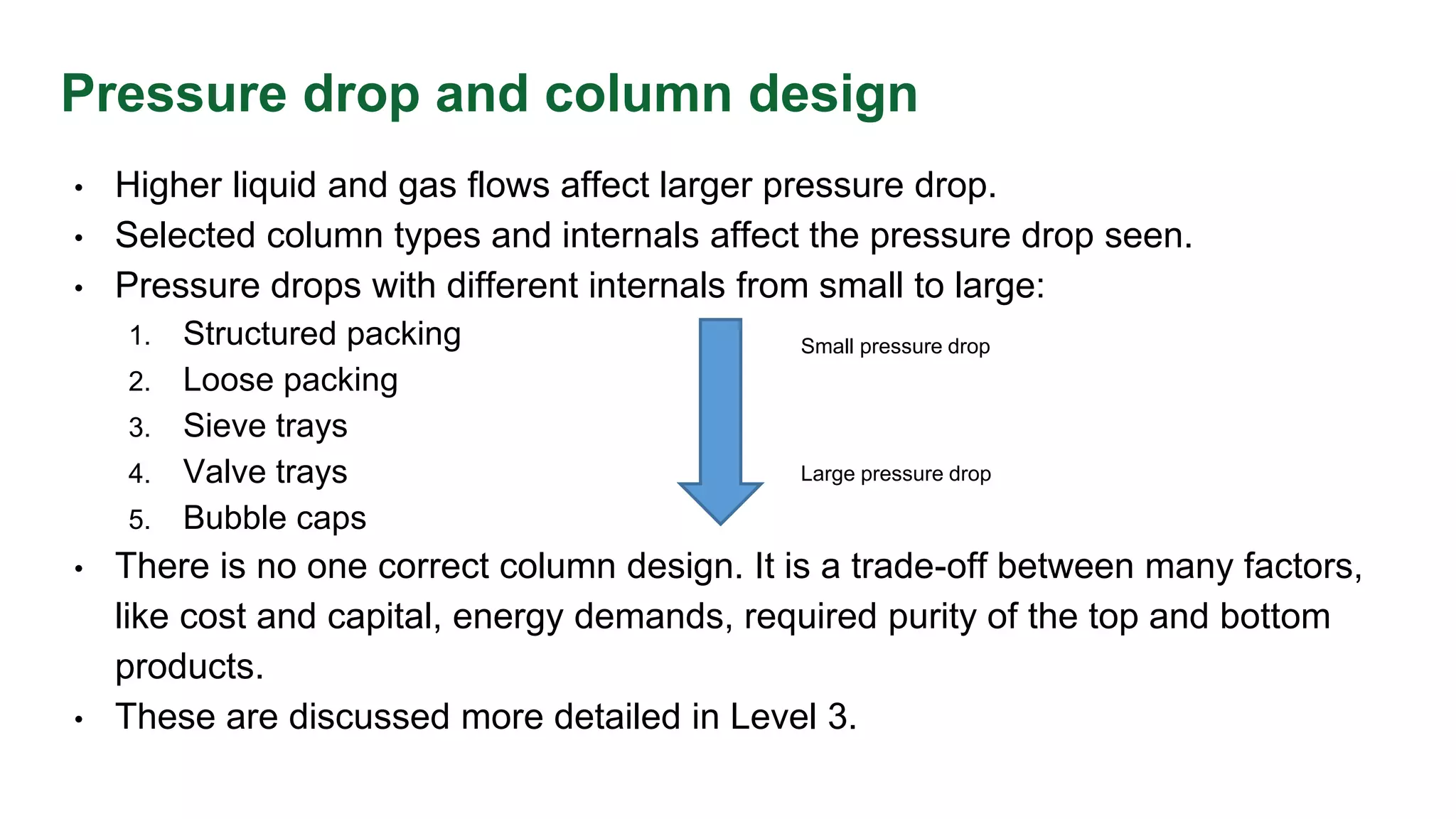 Pressure drop and column design

• Higher liquid and gas flows affect larger pressure drop.
• Selected column types and internals affect the pressure drop seen.
• Pressure drops with different internals from small to large:
1. Structured packing
2. Loose packing
3. Sieve trays
4. Valve trays
5. Bubble caps

Small pressure drop

Large pressure drop

• There is no one correct column design. It is a trade-off between many factors, like cost and capital, energy demands, required purity of the top and bottom products.
• These are discussed more detailed in Level 3.